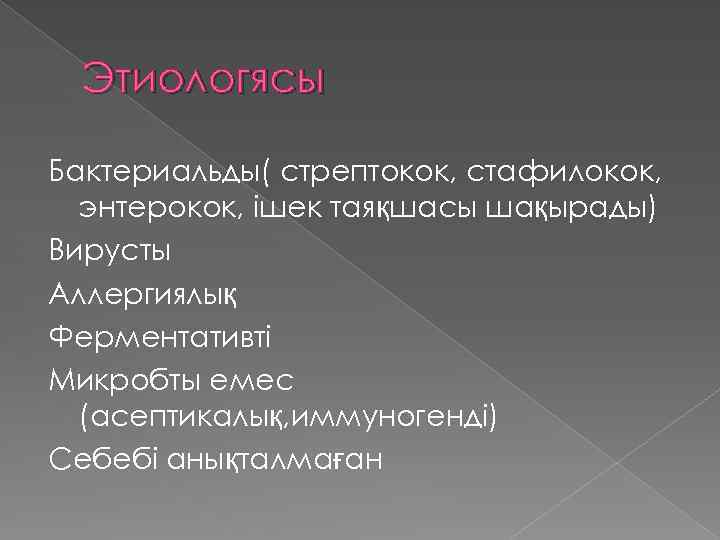 Этиологясы

Бактериальды( стрептокок, стафилокок, энтерокок, ішек таяқшасы шақырады)

Вирусты

Аллергиялық

Ферментативті

Микробты емес (асептикалық,иммуногенді)

Себебі анықталмаған